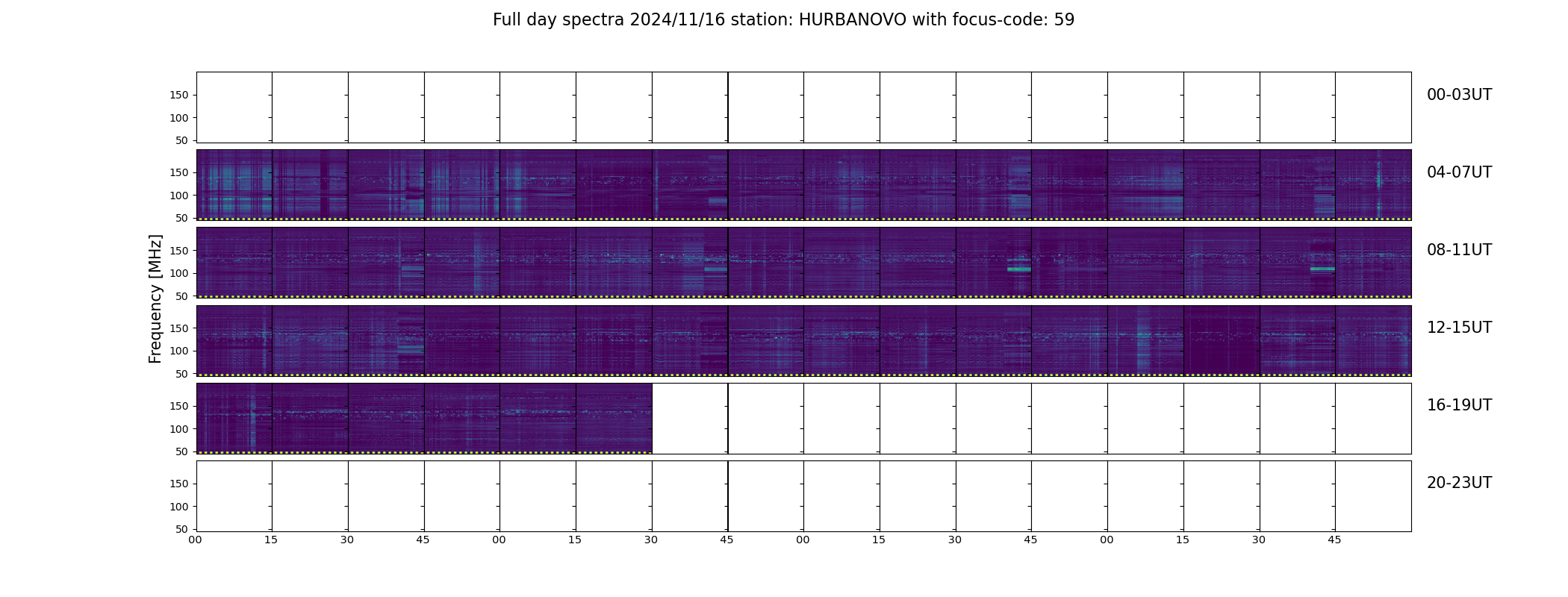 Full day spectra 2024/11/16 station: HURBANOVO with focus-code: 59

Frequency [MHz]

150
100
50
00-03UT

150
100
50
04-07UT

150
100
50
08-11UT

150
100
50
12-15UT

150
100
50
16-19UT

150
100
50
20-23UT

00 15 30 45 00 15 30 45 00 15 30 45 00 15 30 45